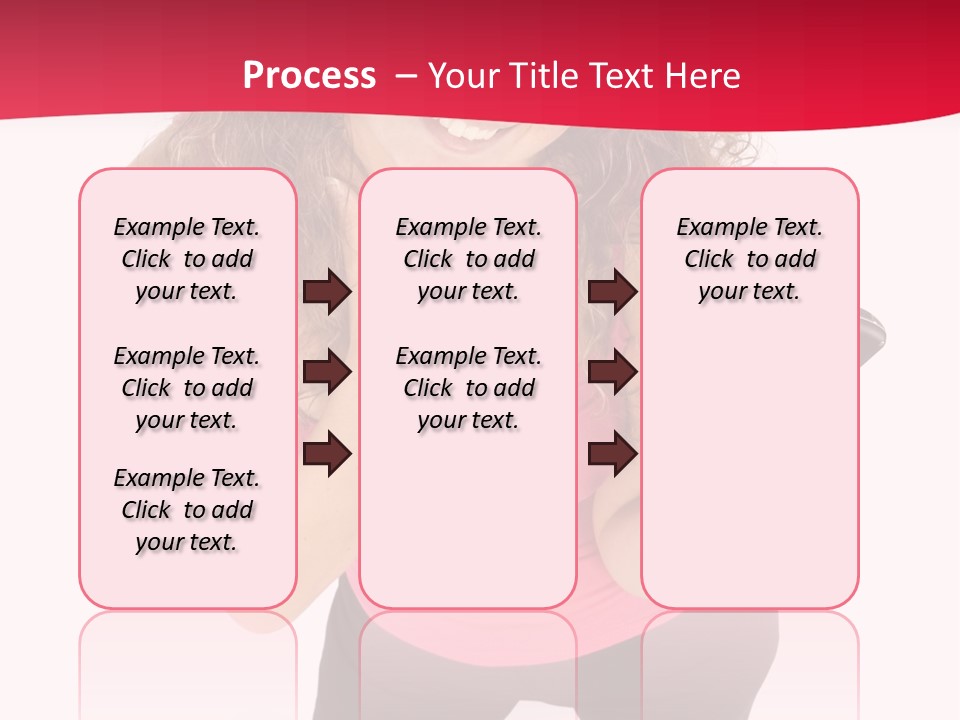 Process – Your Title Text Here

Example Text. Click to add your text.

Example Text. Click to add your text.

Example Text. Click to add your text.

Example Text. Click to add your text.

Example Text. Click to add your text.

Example Text. Click to add your text.